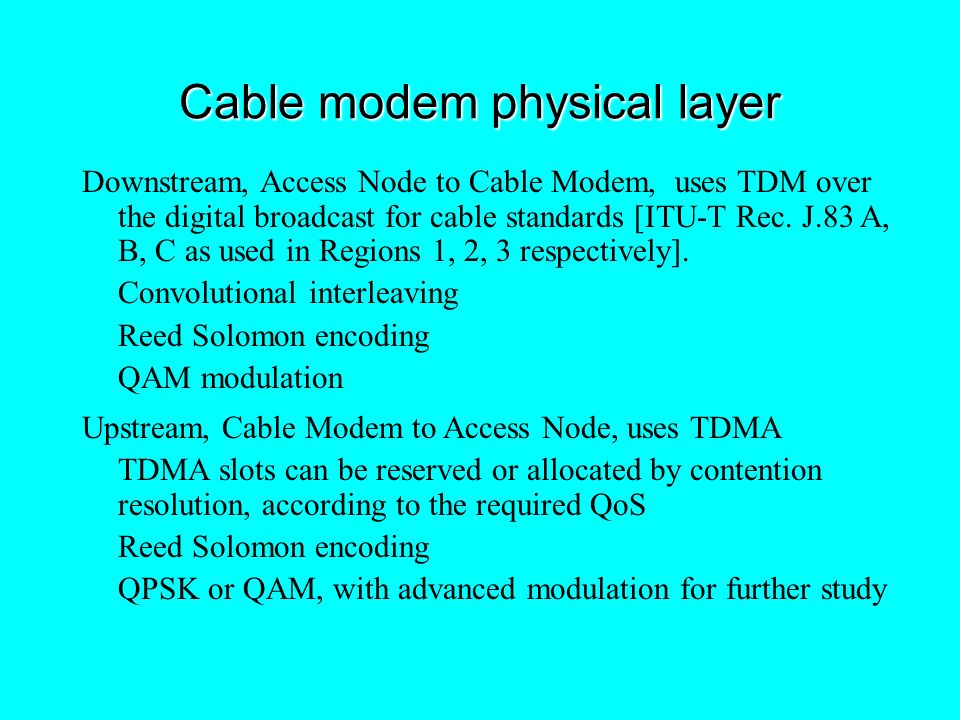 Cable modem physical layer

Downstream, Access Node to Cable Modem, uses TDM over the digital broadcast for cable standards [ITU-T Rec. J.83 A, B, C as used in Regions 1, 2, 3 respectively].

Convolutional interleaving

Reed Solomon encoding

QAM modulation

Upstream, Cable Modem to Access Node, uses TDMA

TDMA slots can be reserved or allocated by contention resolution, according to the required QoS

Reed Solomon encoding

QPSK or QAM, with advanced modulation for further study